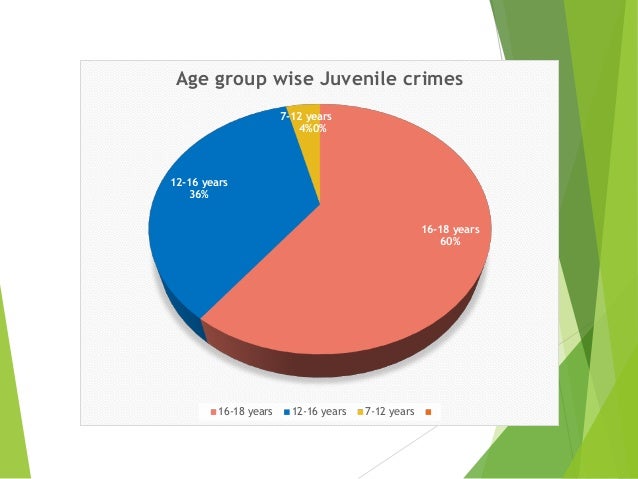 Age group wise Juvenile crimes

7-12 years
4%0%

12-16 years
36%

16-18 years
60%

16-18 years 12-16 years 7-12 years